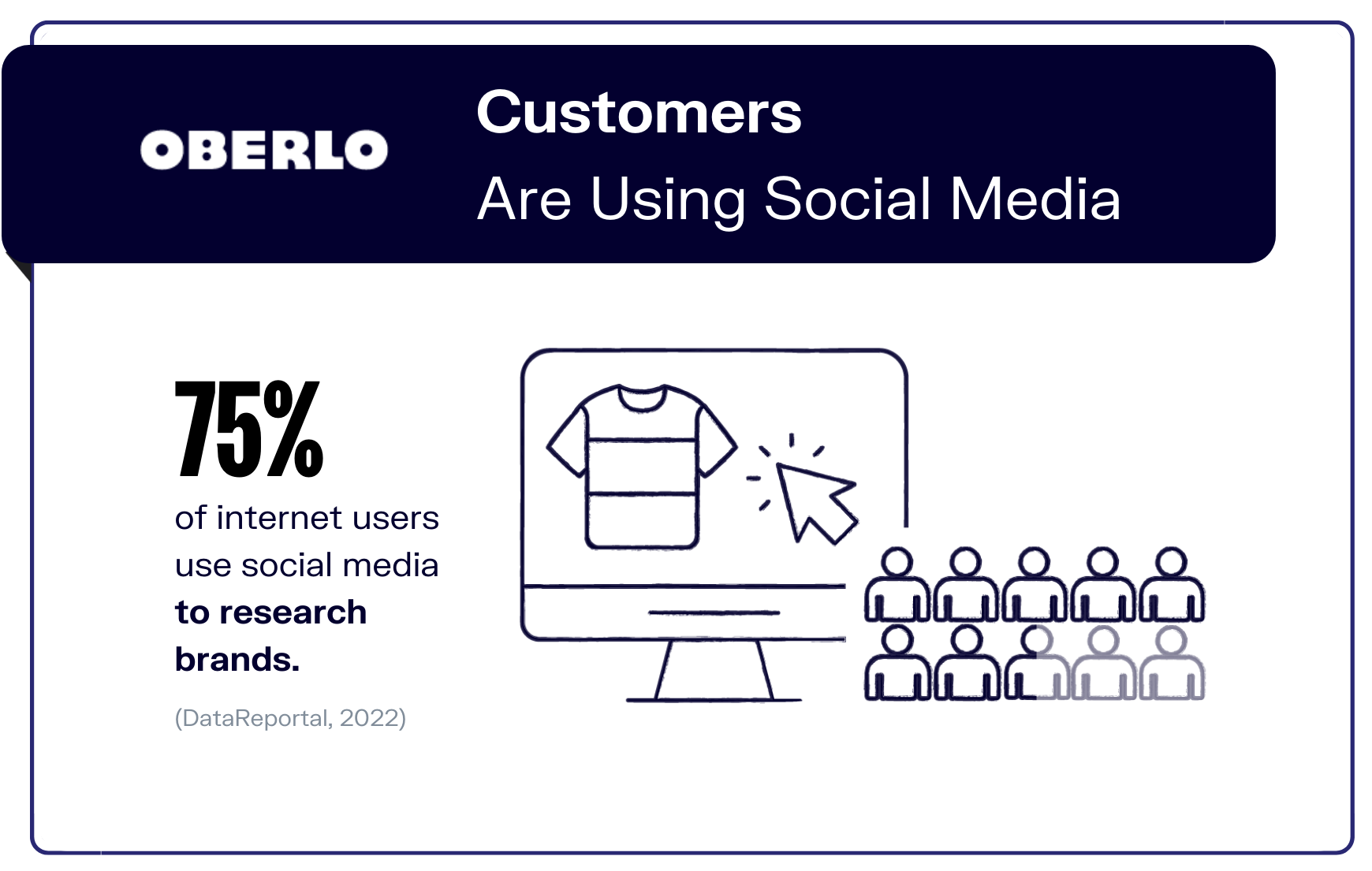 OBERLO

Customers
Are Using Social Media

75%
of internet users use social media to research brands.

(DataReportal, 2022)